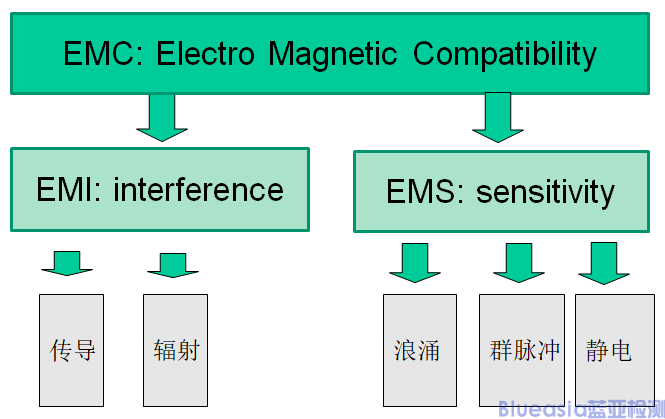 EMC: Electro Magnetic Compatibility

EMI: interference

EMS: sensitivity

传导

辐射

浪涌

群脉冲

静电

Blueasia蓝亚检测